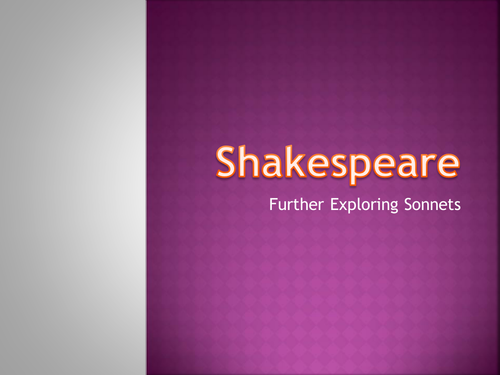 Shakespeare

Further Exploring Sonnets